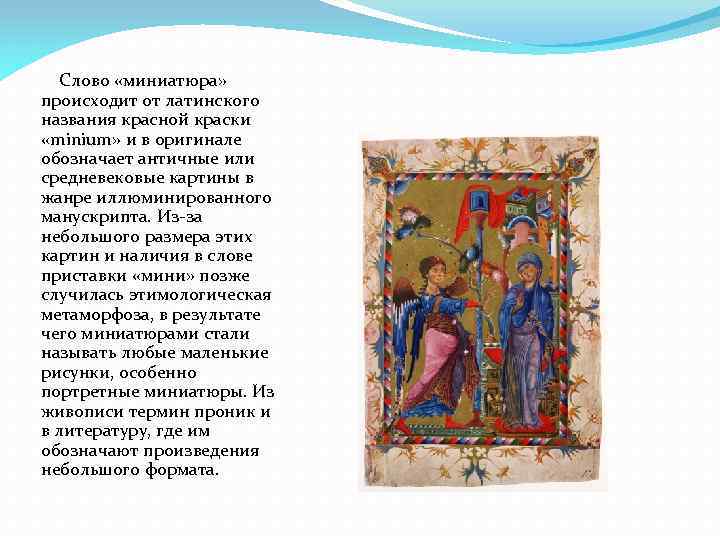 Слово «миниатюра» происходит от латинского названия красной краски «minium» и в оригинале обозначает античные или средневековые картины в жанре иллюминированного манускрипта. Из-за небольшого размера этих картин и наличия в слове приставки «мини» позже случилась этимологическая метаморфоза, в результате чего миниатюрами стали называть любые маленькие рисунки, особенно портретные миниатюры. Из живописи термин проник и в литературу, где им обозначают произведения небольшого формата.